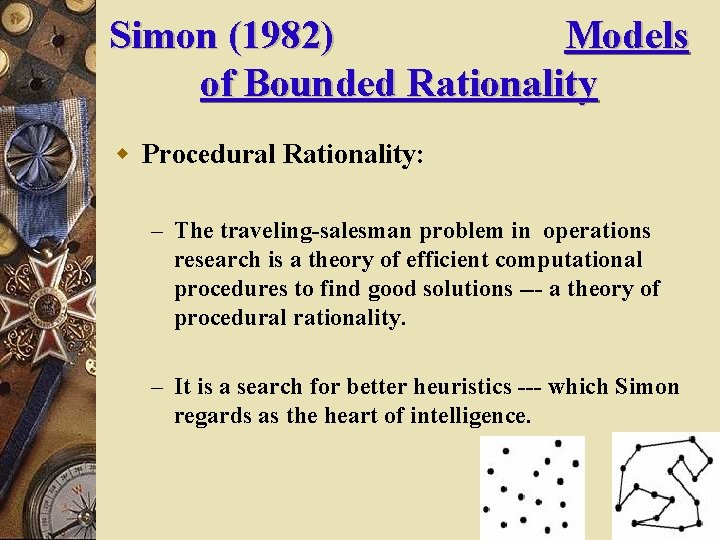 Simon (1982) Models of Bounded Rationality

Procedural Rationality:

– The traveling-salesman problem in operations research is a theory of efficient computational procedures to find good solutions --- a theory of procedural rationality.

– It is a search for better heuristics --- which Simon regards as the heart of intelligence.